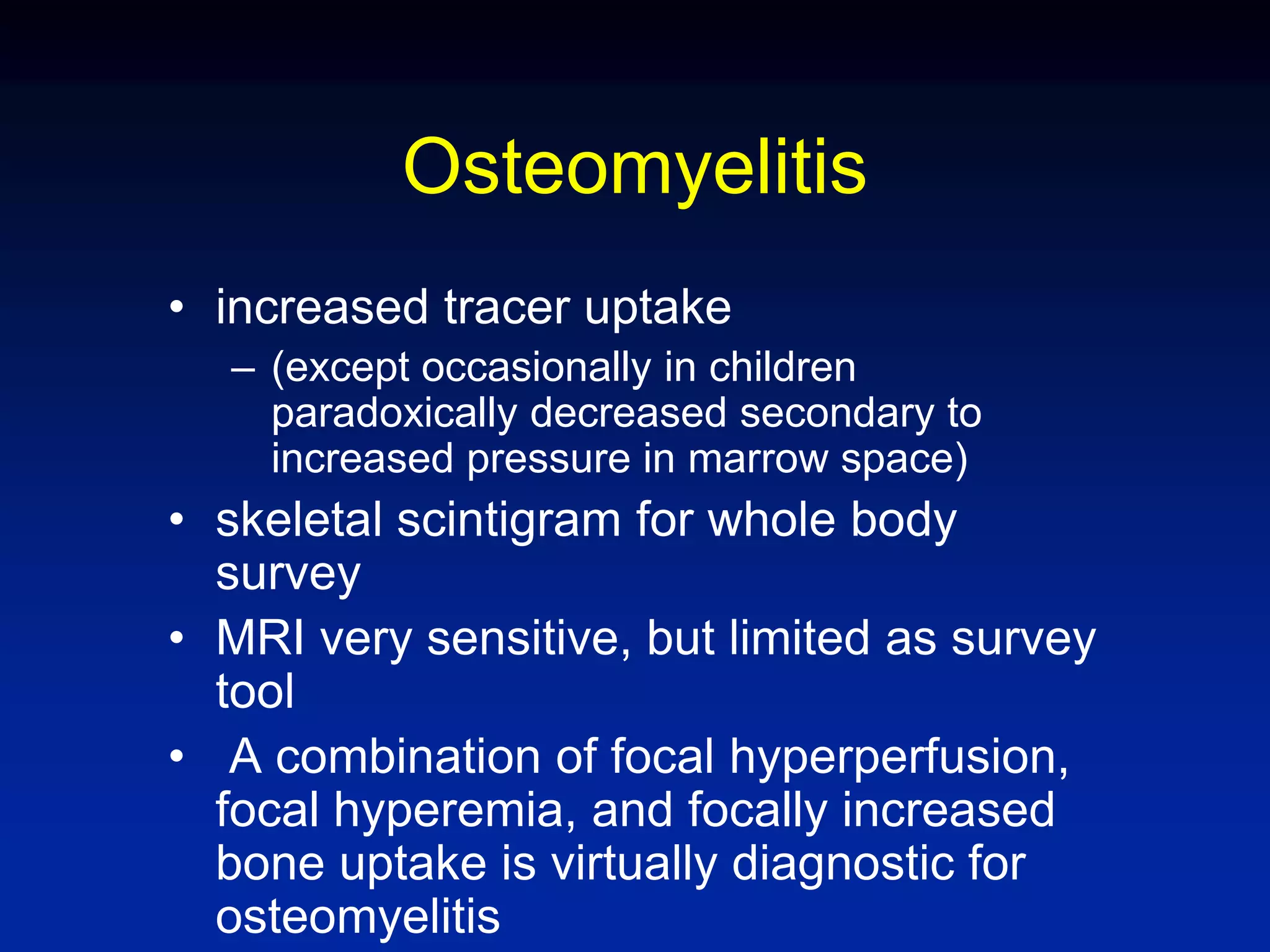 Osteomyelitis

• increased tracer uptake
  – (except occasionally in children paradoxically decreased secondary to increased pressure in marrow space)
• skeletal scintigram for whole body survey
• MRI very sensitive, but limited as survey tool
• A combination of focal hyperperfusion, focal hyperemia, and focally increased bone uptake is virtually diagnostic for osteomyelitis